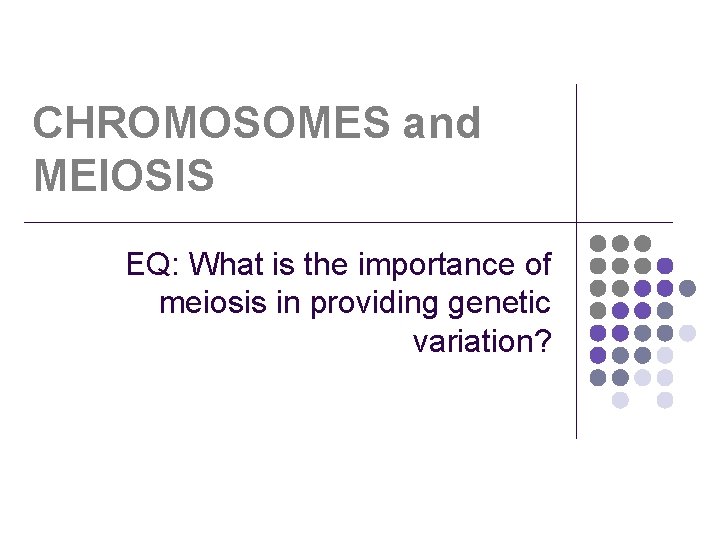 CHROMOSOMES and MEIOSIS

EQ: What is the importance of meiosis in providing genetic variation?